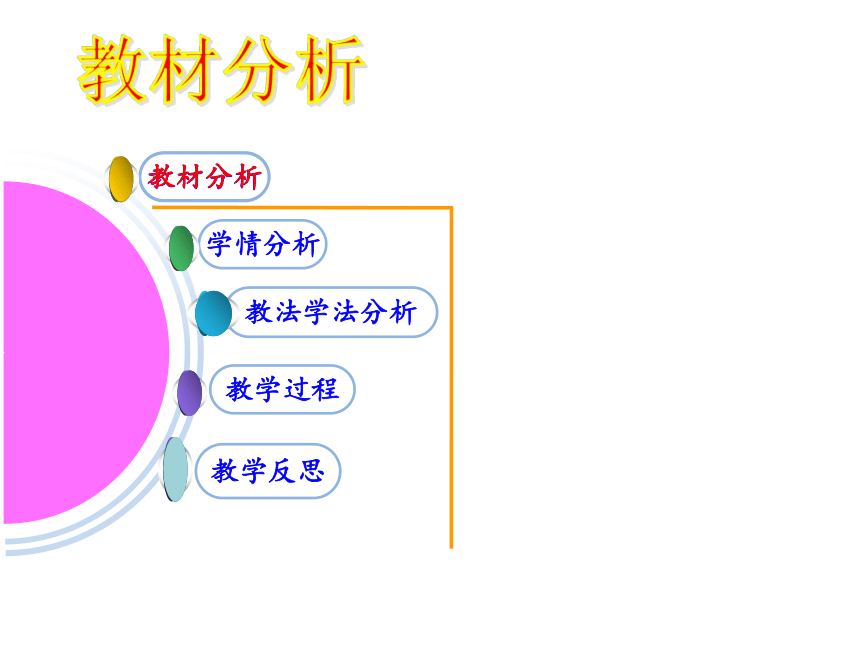 教材分析

教材分析

学情分析

教法学法分析

教学过程

教学反思